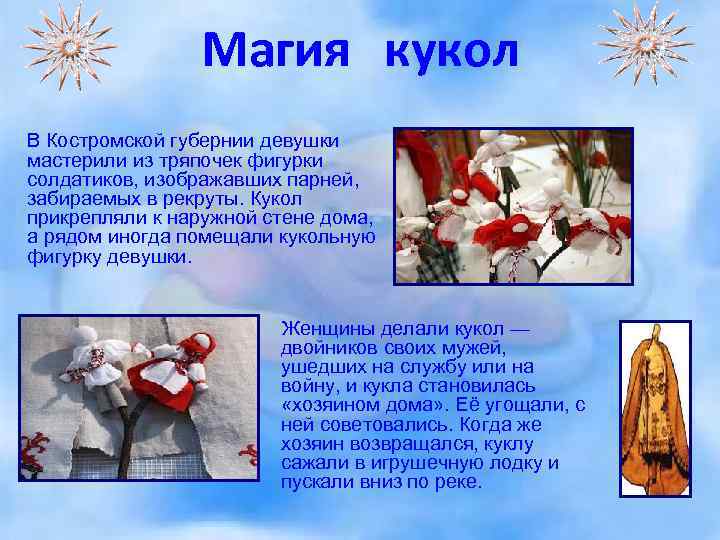 Магия кукол

В Костромской губернии девушки мастерили из тряпочек фигурки солдатиков, изображавших парней, забираемых в рекруты. Кукол прикрепляли к наружной стене дома, а рядом иногда помещали кукольную фигурку девушки.

Женщины делали кукол — двойников своих мужей, ушедших на службу или на войну, и кукла становилась «хозяином дома». Её угощали, с ней советовались. Когда же хозяин возвращался, куклу сажали в игрушечную лодку и пускали вниз по реке.